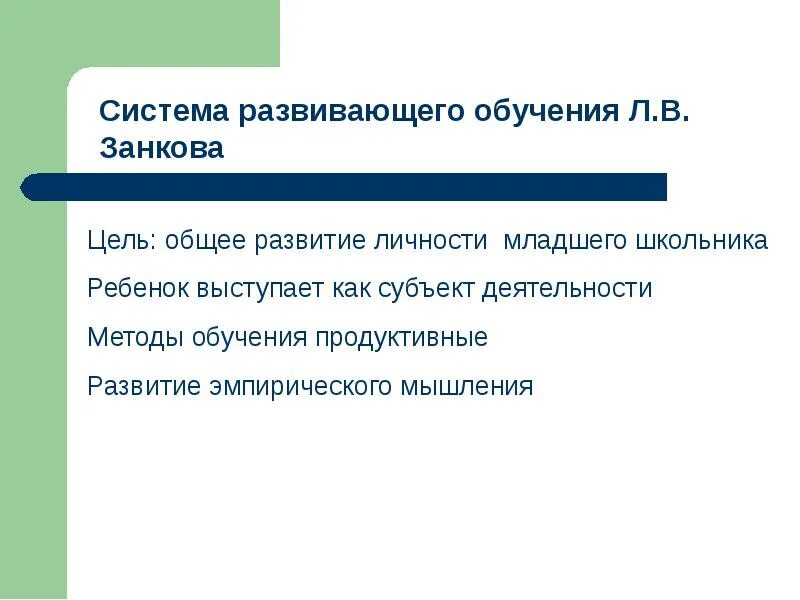 Система развивающего обучения Л.В. Занкова

Цель: общее развитие личности младшего школьника

Ребенок выступает как субъект деятельности

Методы обучения продуктивные

Развитие эмпирического мышления